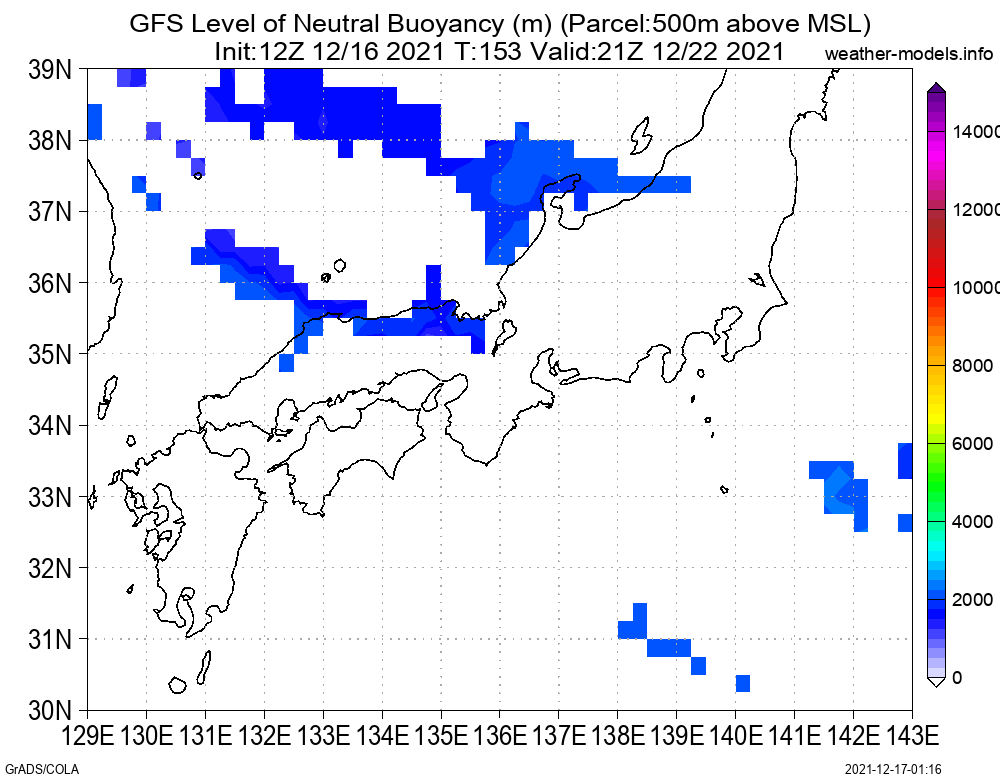 GFS Level of Neutral Buoyancy (m) (Parcel:500m above MSL)
Init:12Z 12/16 2021 T:153 Valid:21Z 12/22 2021

weather-models.info

39N
38N
37N
36N
35N
34N
33N
32N
31N
30N

129E 130E 131E 132E 133E 134E 135E 136E 137E 138E 139E 140E 141E 142E 143E

14000
12000
10000
8000
6000
4000
2000
0

GrADS/COLA

2021-12-17-01:16